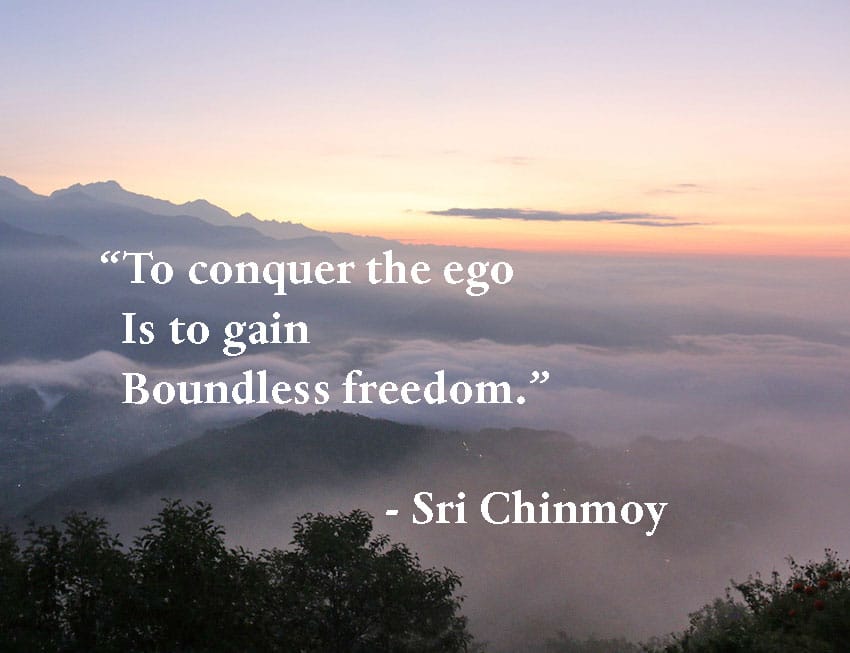 “To conquer the ego
Is to gain
Boundless freedom.”

- Sri Chinmoy